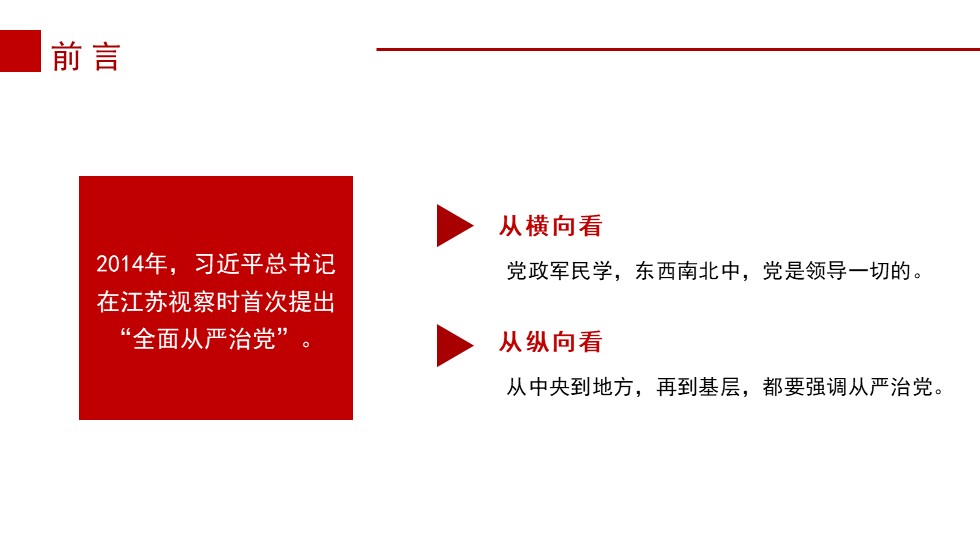 前言

2014年，习近平总书记在江苏视察时首次提出“全面从严治党”。

从横向看

党政军民学，东西南北中，党是领导一切的。

从纵向看

从中央到地方，再到基层，都要强调从严治党。